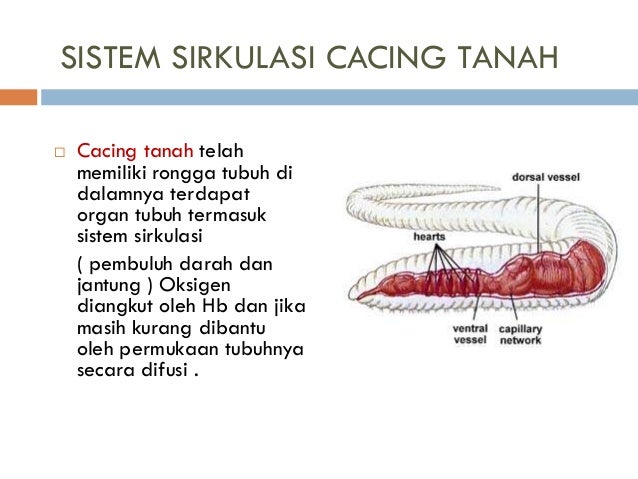 SISTEM SIRKULASI CACING TANAH

Cacing tanah telah memiliki rongga tubuh di dalamnya terdapat organ tubuh termasuk sistem sirkulasi

( pembuluh darah dan jantung ) Oksigen diangkut oleh Hb dan jika masih kurang dibantu oleh permukaan tubuhnya secara difusi .

dorsal vessel
hearts
ventral vessel
capillary network